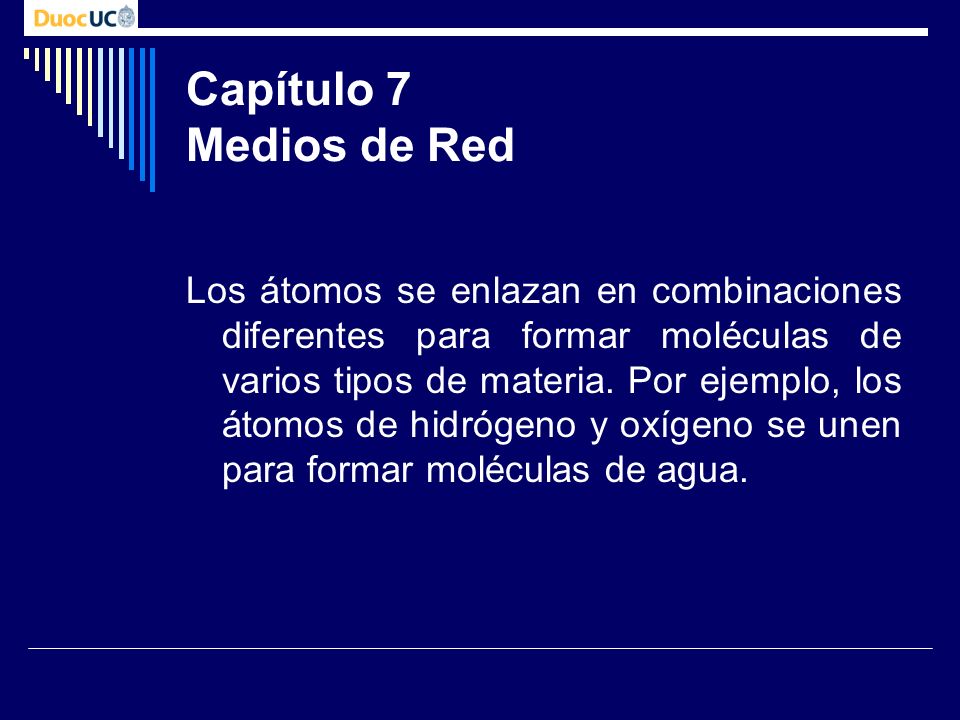 DuocUC

Capítulo 7
Medios de Red

Los átomos se enlazan en combinaciones diferentes para formar moléculas de varios tipos de materia. Por ejemplo, los átomos de hidrógeno y oxígeno se unen para formar moléculas de agua.